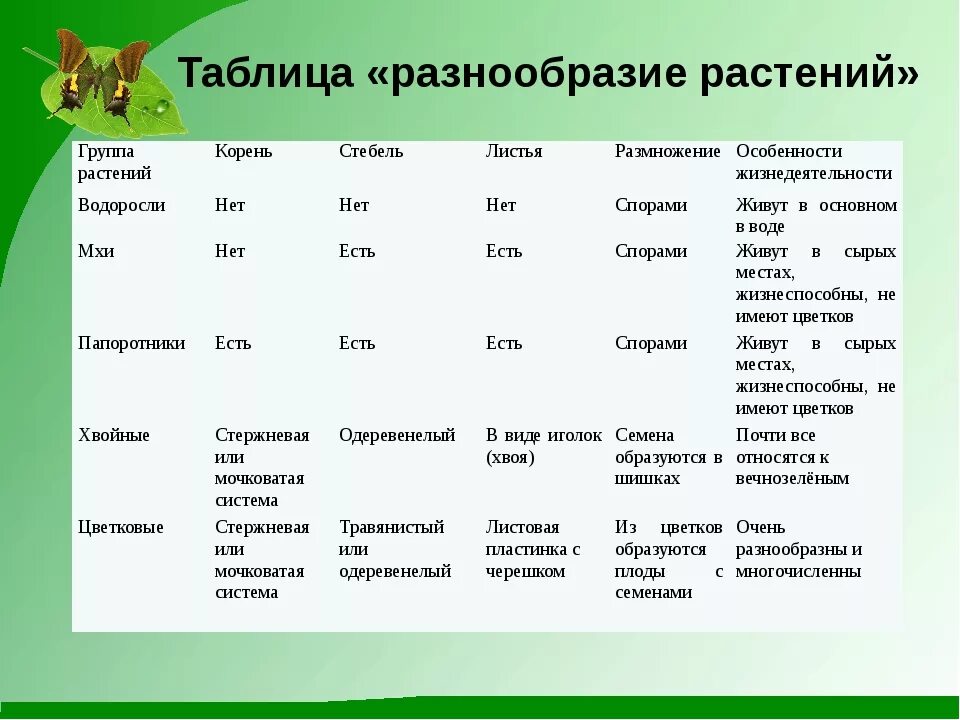 Таблица «разнообразие растений»

| Группа растений | Корень | Стебель | Листья | Размножение | Особенности жизнедеятельности |
|---|---|---|---|---|---|
| Водоросли | Нет | Нет | Нет | Спорами | Живут в основном в воде |
| Мхи | Нет | Есть | Есть | Спорами | Живут в сырых местах, жизнеспособны, не имеют цветков |
| Папоротники | Есть | Есть | Есть | Спорами | Живут в сырых местах, жизнеспособны, не имеют цветков |
| Хвойные | Стержневая или мочковатая система | Одеревенелый | В виде иголок (хвоя) | Семена образуются в шишках | Почти все относятся к вечнозелёным |
| Цветковые | Стержневая или мочковатая система | Травянистый или одеревенелый | Листовая пластинка с черешком | Из цветков образуются плоды с семенами | Очень разнообразны и многочисленны |